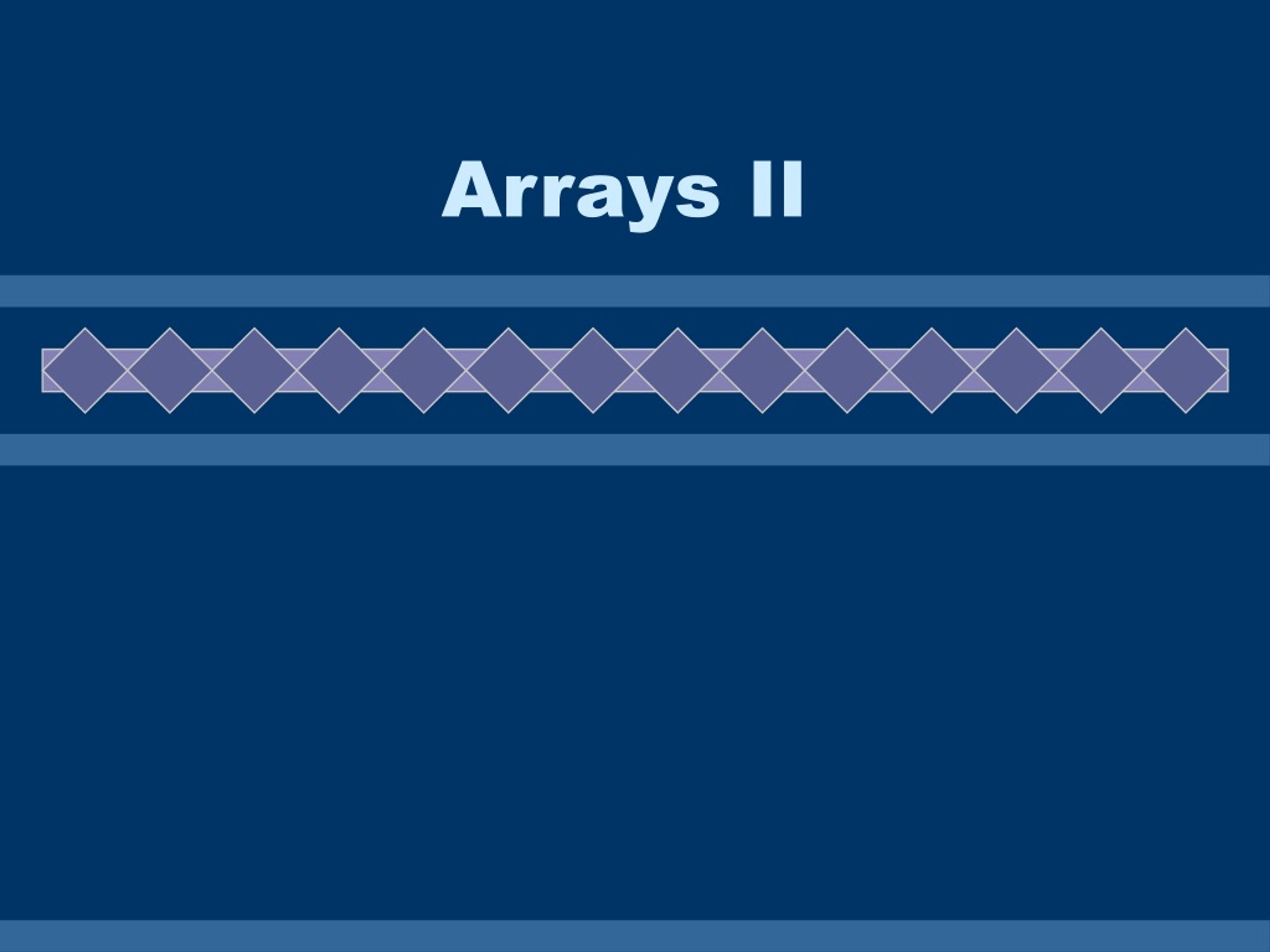 Arrays II